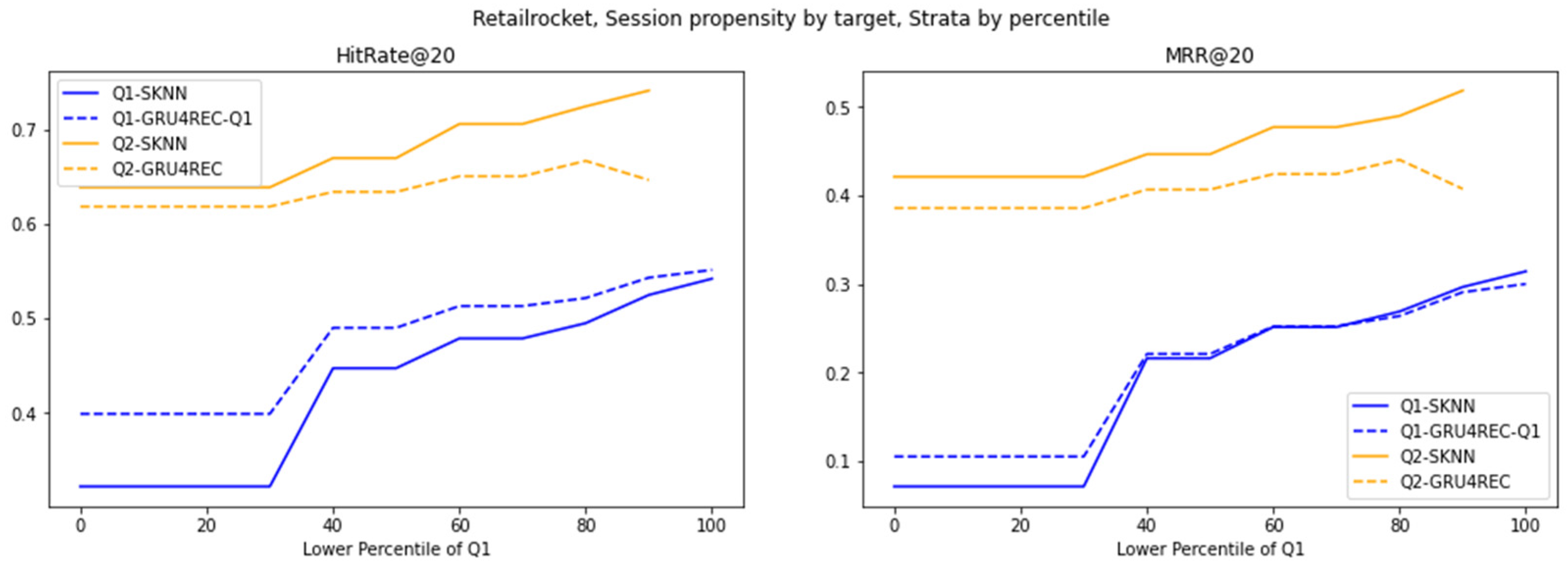 Retailrocket, Session propensity by target, Strata by percentile

HitRate@20

Q1-SKNN
Q1-GRU4REC-Q1
Q2-SKNN
Q2-GRU4REC

0.7
0.6
0.5
0.4

0
20
40
60
80
100
Lower Percentile of Q1

MRR@20

0.5
0.4
0.3
0.2
0.1

Q1-SKNN
Q1-GRU4REC-Q1
Q2-SKNN
Q2-GRU4REC

0
20
40
60
80
100
Lower Percentile of Q1